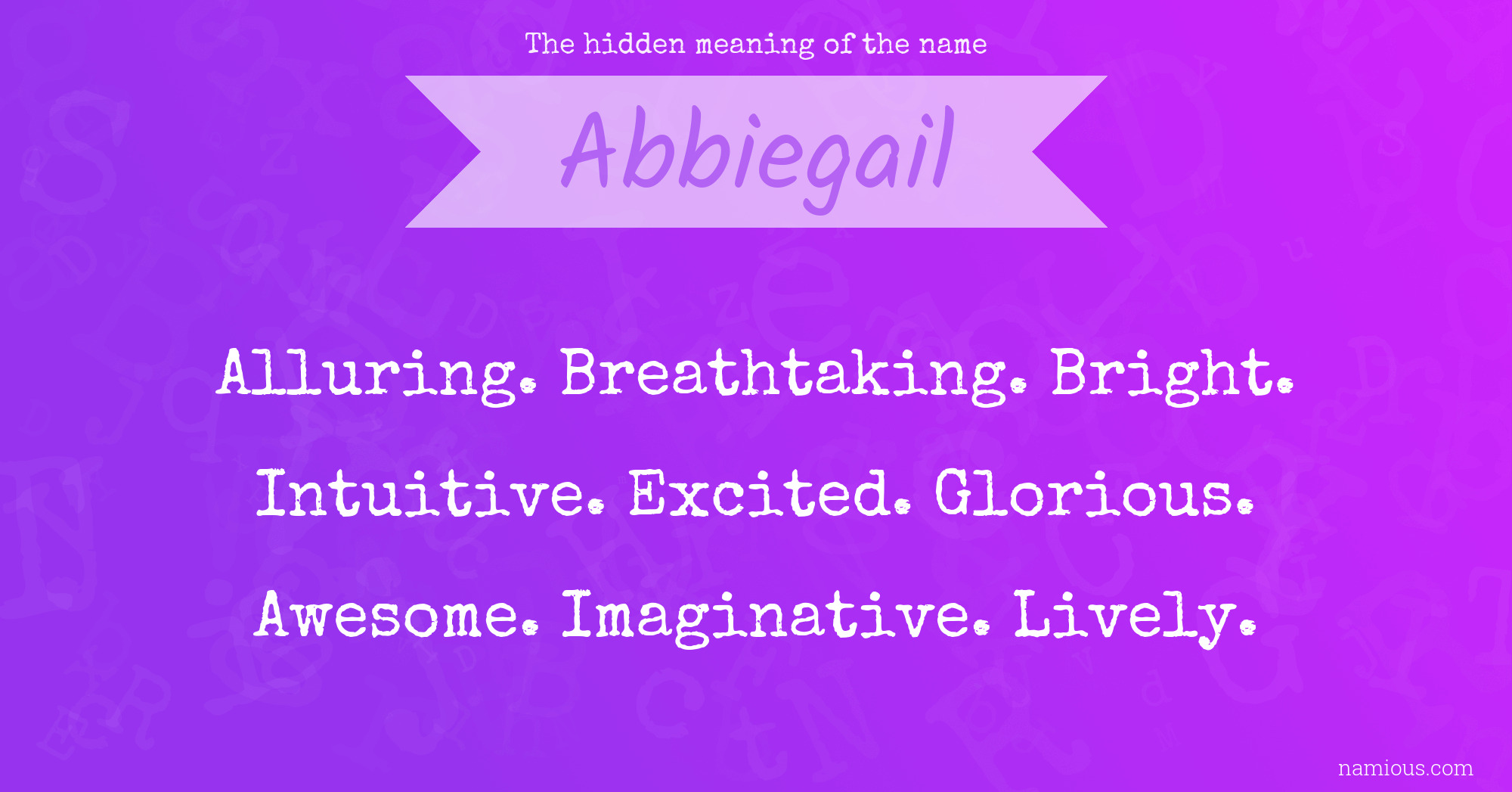 The hidden meaning of the name

Abbiegail

Alluring. Breathtaking. Bright.
Intuitive. Excited. Glorious.
Awesome. Imaginative. Lively.

namious.com